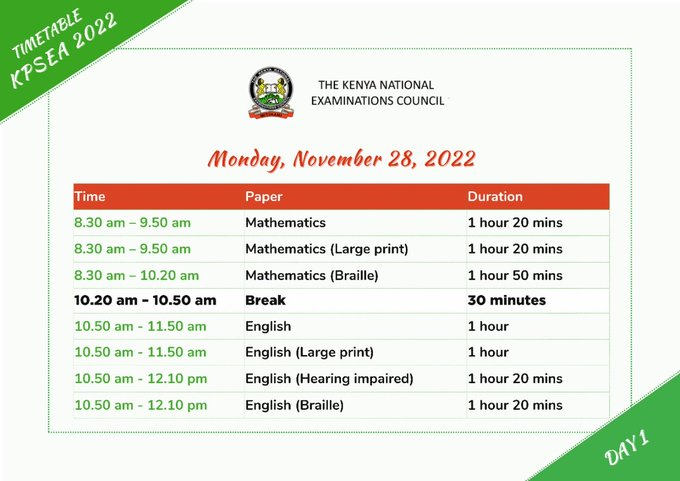 TIMETABLE
KPSEA 2022

THE KENYA NATIONAL EXAMINATIONS COUNCIL

Monday, November 28, 2022

| Time | Paper | Duration |
|---|---|---|
| 8.30 am – 9.50 am | Mathematics | 1 hour 20 mins |
| 8.30 am – 9.50 am | Mathematics (Large print) | 1 hour 20 mins |
| 8.30 am – 10.20 am | Mathematics (Braille) | 1 hour 50 mins |
| 10.20 am - 10.50 am | Break | 30 minutes |
| 10.50 am - 11.50 am | English | 1 hour |
| 10.50 am - 11.50 am | English (Large print) | 1 hour |
| 10.50 am - 12.10 pm | English (Hearing impaired) | 1 hour 20 mins |
| 10.50 am - 12.10 pm | English (Braille) | 1 hour 20 mins |

DAY 1